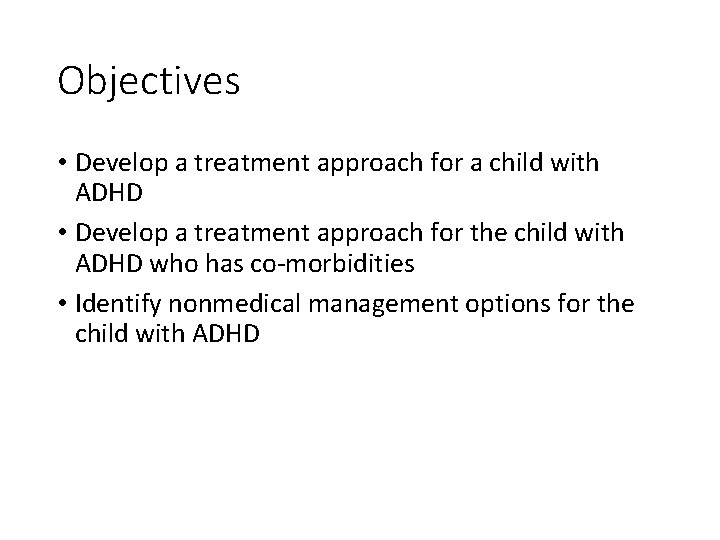 Objectives

• Develop a treatment approach for a child with ADHD

• Develop a treatment approach for the child with ADHD who has co-morbidities

• Identify nonmedical management options for the child with ADHD